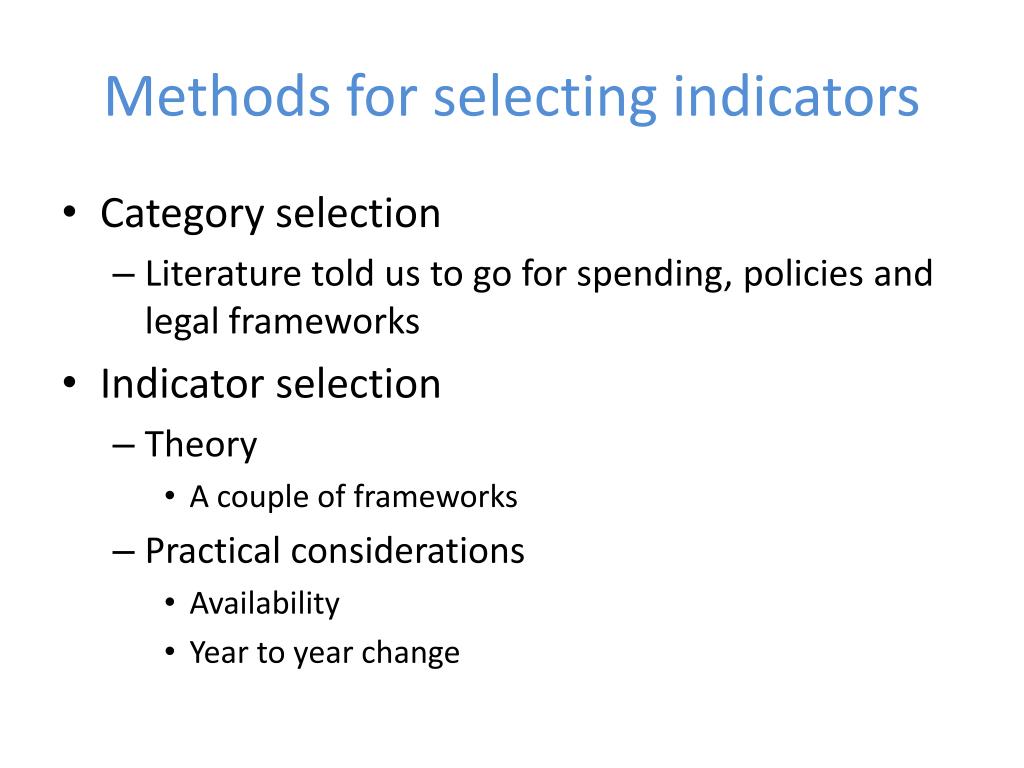 Methods for selecting indicators

• Category selection
– Literature told us to go for spending, policies and legal frameworks
• Indicator selection
– Theory
• A couple of frameworks
– Practical considerations
• Availability
• Year to year change